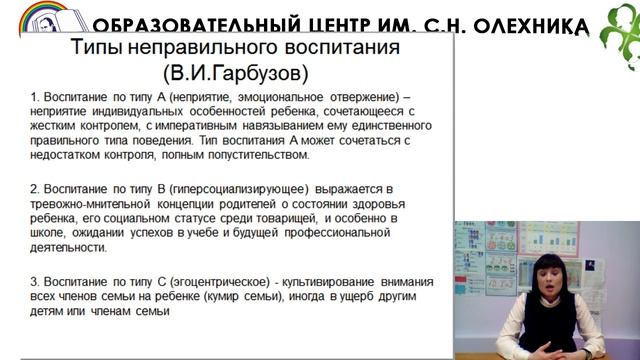 ОБРАЗОВАТЕЛЬНЫЙ ЦЕНТР ИМ. С.Н. ОЛЕХНИКА

Типы неправильного воспитания (В.И.Гарбузов)

1. Воспитание по типу А (неприятие, эмоциональное отвержение) – неприятие индивидуальных особенностей ребенка, сочетающееся с жестким контролем, с императивным навязыванием ему единственного правильного типа поведения. Тип воспитания А может сочетаться с недостатком контроля, полным попустительством.

2. Воспитание по типу В (гиперсоциализирующее) выражается в тревожно-мнительной концепции родителей о состоянии здоровья ребенка, его социальном статусе среди товарищей, и особенно в школе, ожидании успехов в учебе и будущей профессиональной деятельности.

3. Воспитание по типу С (эгоцентрическое) - культивирование внимания всех членов семьи на ребенке (кумир семьи), иногда в ущерб другим детям или членам семьи